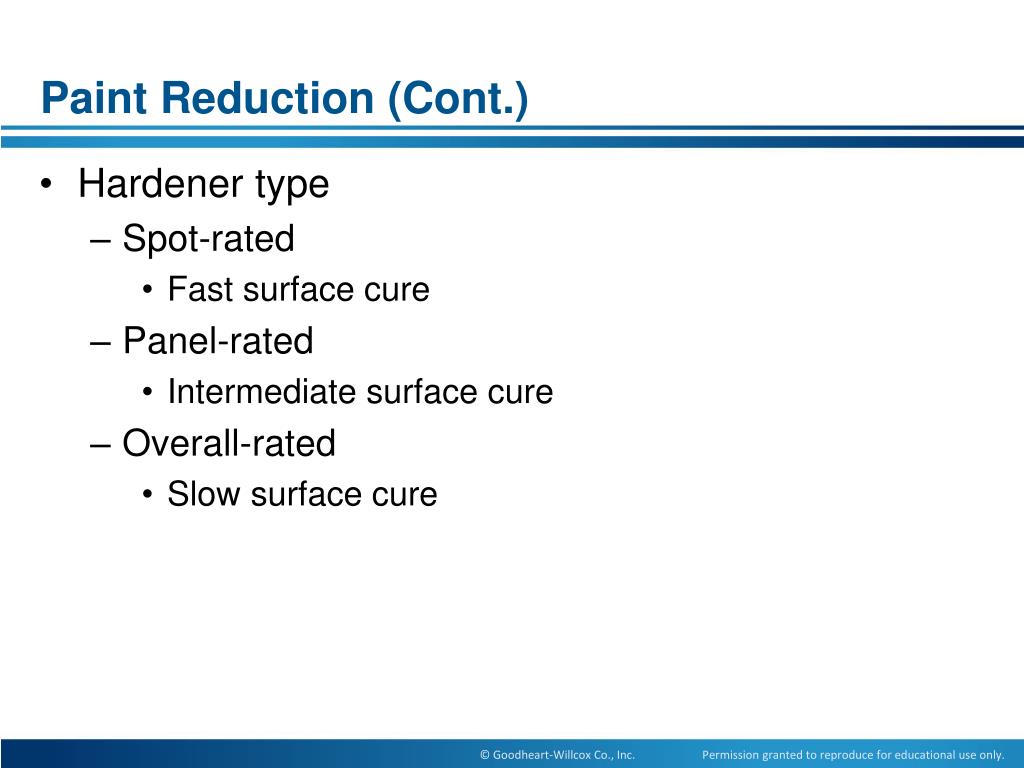 Paint Reduction (Cont.)

• Hardener type
– Spot-rated
• Fast surface cure
– Panel-rated
• Intermediate surface cure
– Overall-rated
• Slow surface cure

© Goodheart-Willcox Co., Inc.

Permission granted to reproduce for educational use only.